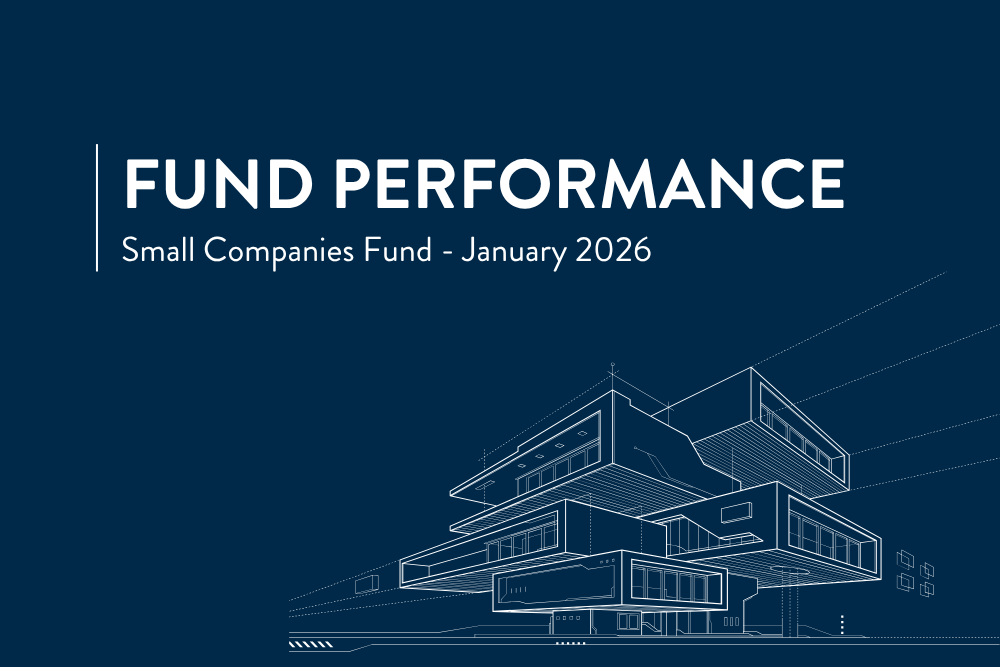 FUND PERFORMANCE
Small Companies Fund - January 2026